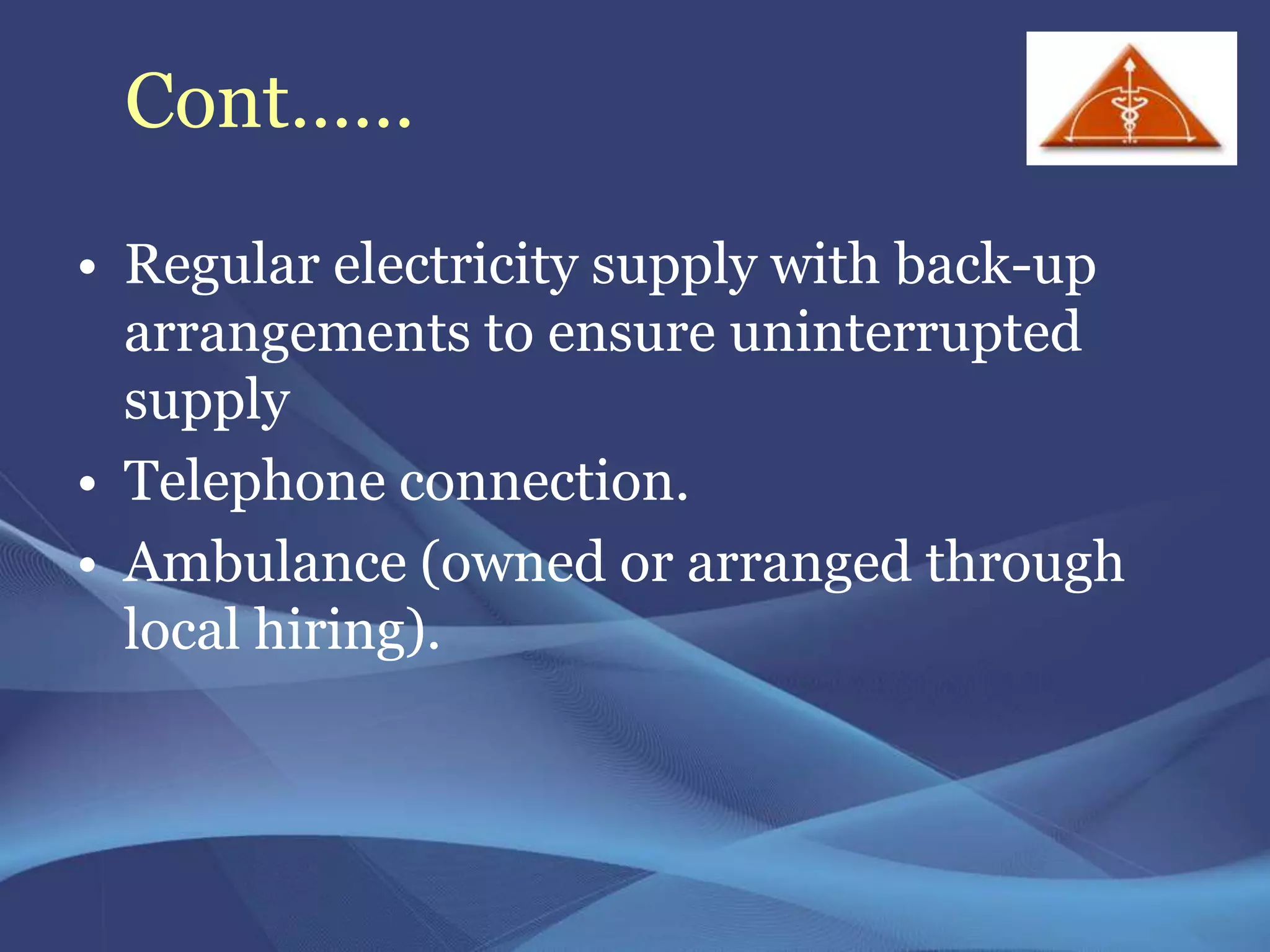 Cont……

• Regular electricity supply with back-up arrangements to ensure uninterrupted supply
• Telephone connection.
• Ambulance (owned or arranged through local hiring).